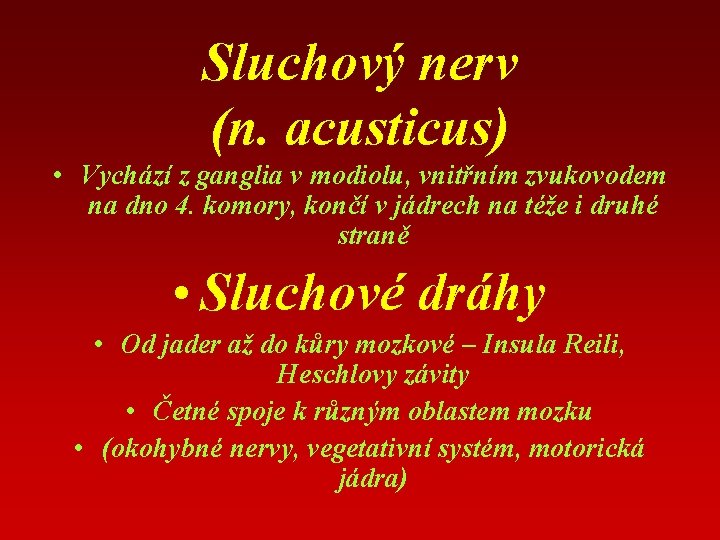 Sluchový nerv
(n. acusticus)

• Vychází z ganglia v modiolu, vnitřním zvukovodem na dno 4. komory, končí v jádrech na téže i druhé straně

• Sluchové dráhy

• Od jader až do kůry mozkové – Insula Reili, Heschlovy závity

• Četné spoje k různým oblastem mozku

• (okohybné nervy, vegetativní systém, motorická jádra)